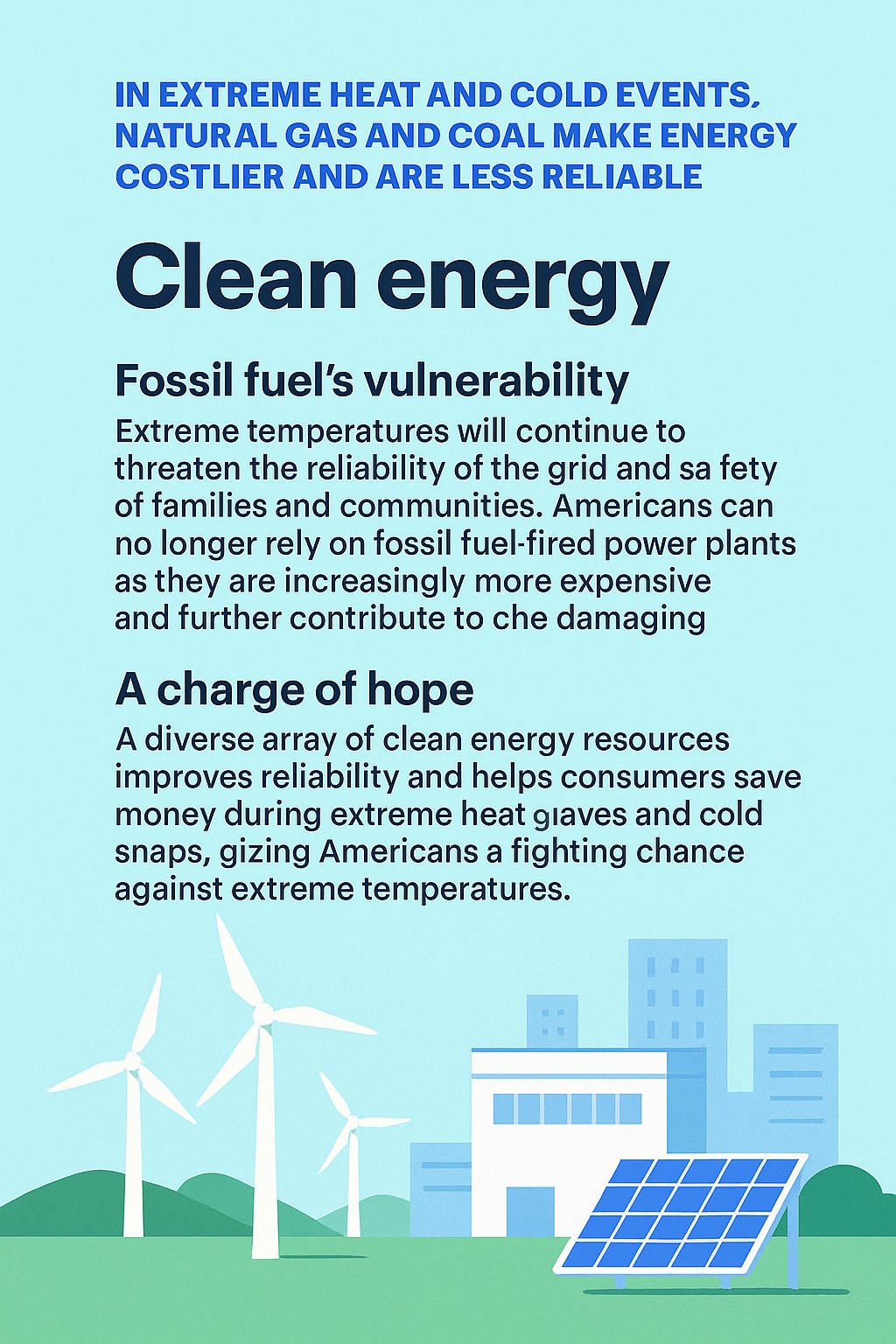 IN EXTREME HEAT AND COLD EVENTS, NATURAL GAS AND COAL MAKE ENERGY COSTLIER AND ARE LESS RELIABLE

Clean energy

Fossil fuel's vulnerability

Extreme temperatures will continue to threaten the reliability of the grid and sa fety of families and communities. Americans can no longer rely on fossil fuel-fired power plants as they are increasingly more expensive and further contribute to che damaging

A charge of hope

A diverse array of clean energy resources improves reliability and helps consumers save money during extreme heat gıaves and cold snaps, gizing Americans a fighting chance against extreme temperatures.